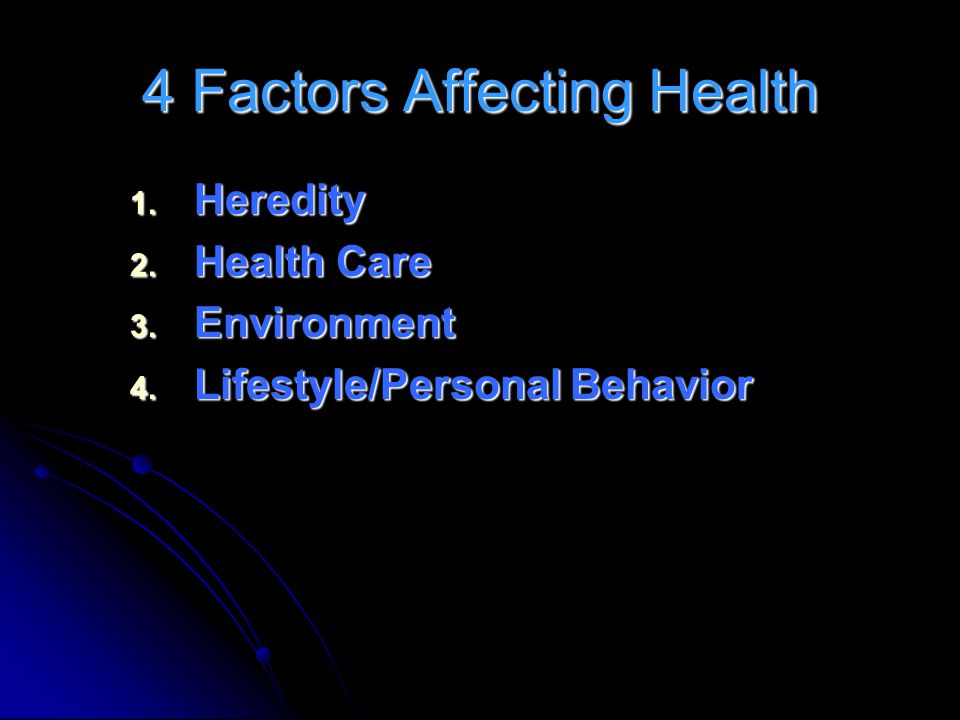 4 Factors Affecting Health

1. Heredity
2. Health Care
3. Environment
4. Lifestyle/Personal Behavior